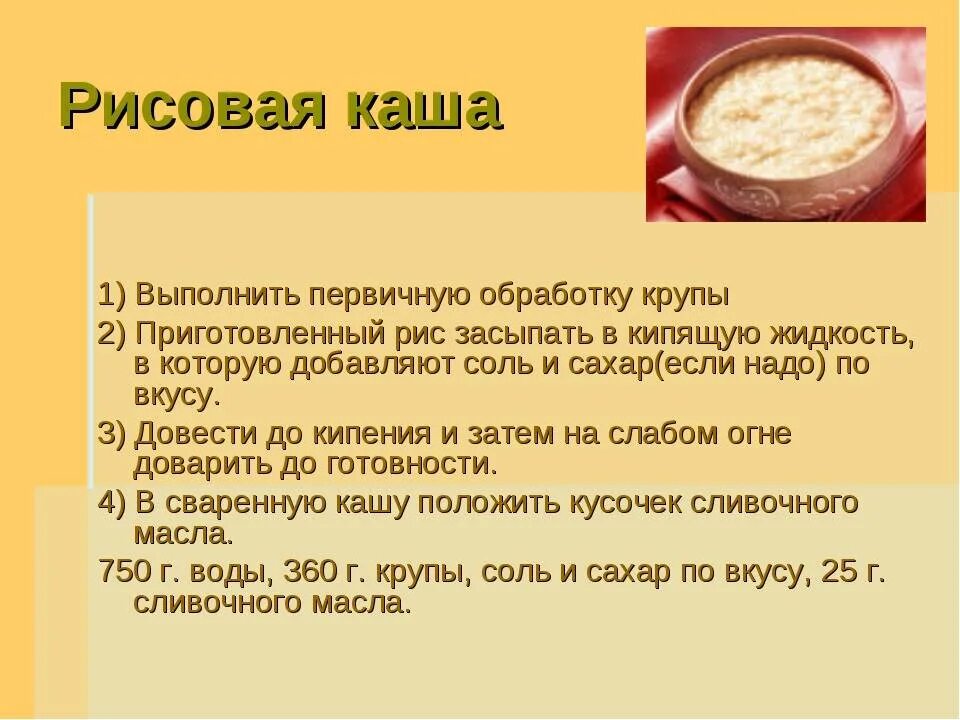 Рисовая каша

1) Выполнить первичную обработку крупы

2) Приготовленный рис засыпать в кипящую жидкость, в которую добавляют соль и сахар(если надо) по вкусу.

3) Довести до кипения и затем на слабом огне доварить до готовности.

4) В сваренную кашу положить кусочек сливочного масла.

750 г. воды, 360 г. крупы, соль и сахар по вкусу, 25 г. сливочного масла.